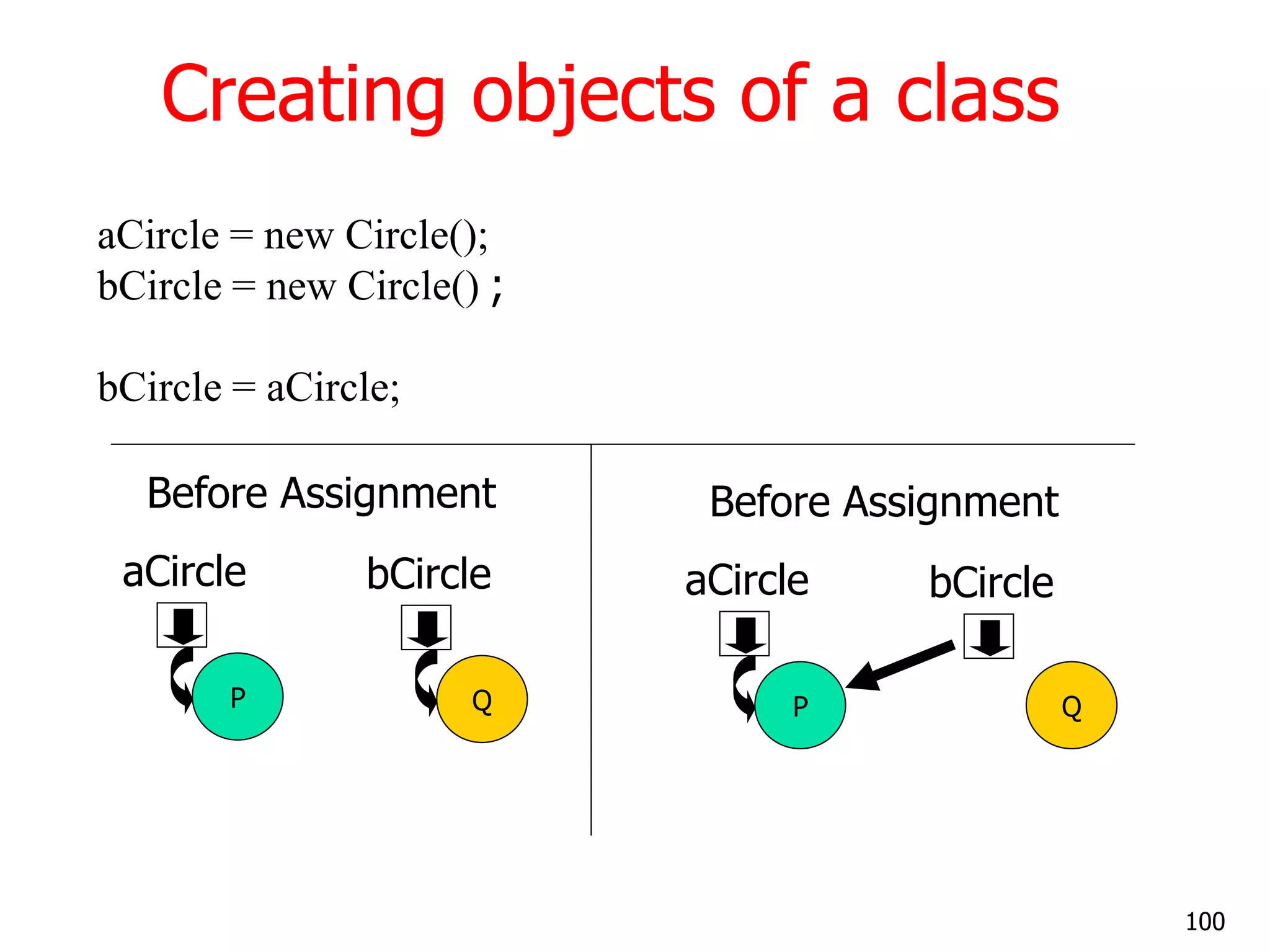 Creating objects of a class

aCircle = new Circle();
bCircle = new Circle() ;

bCircle = aCircle;

Before Assignment

aCircle

bCircle

P

Q

Before Assignment

aCircle

bCircle

P

Q

100